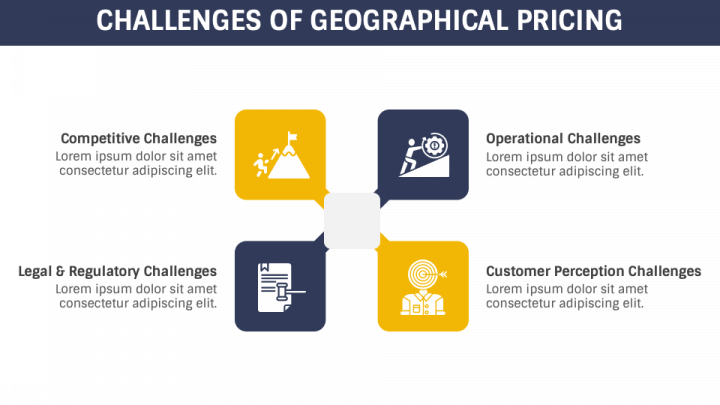 CHALLENGES OF GEOGRAPHICAL PRICING

Competitive Challenges
Lorem ipsum dolor sit amet consectetur adipiscing elit.

Operational Challenges
Lorem ipsum dolor sit amet consectetur adipiscing elit.

Legal & Regulatory Challenges
Lorem ipsum dolor sit amet consectetur adipiscing elit.

Customer Perception Challenges
Lorem ipsum dolor sit amet consectetur adipiscing elit.